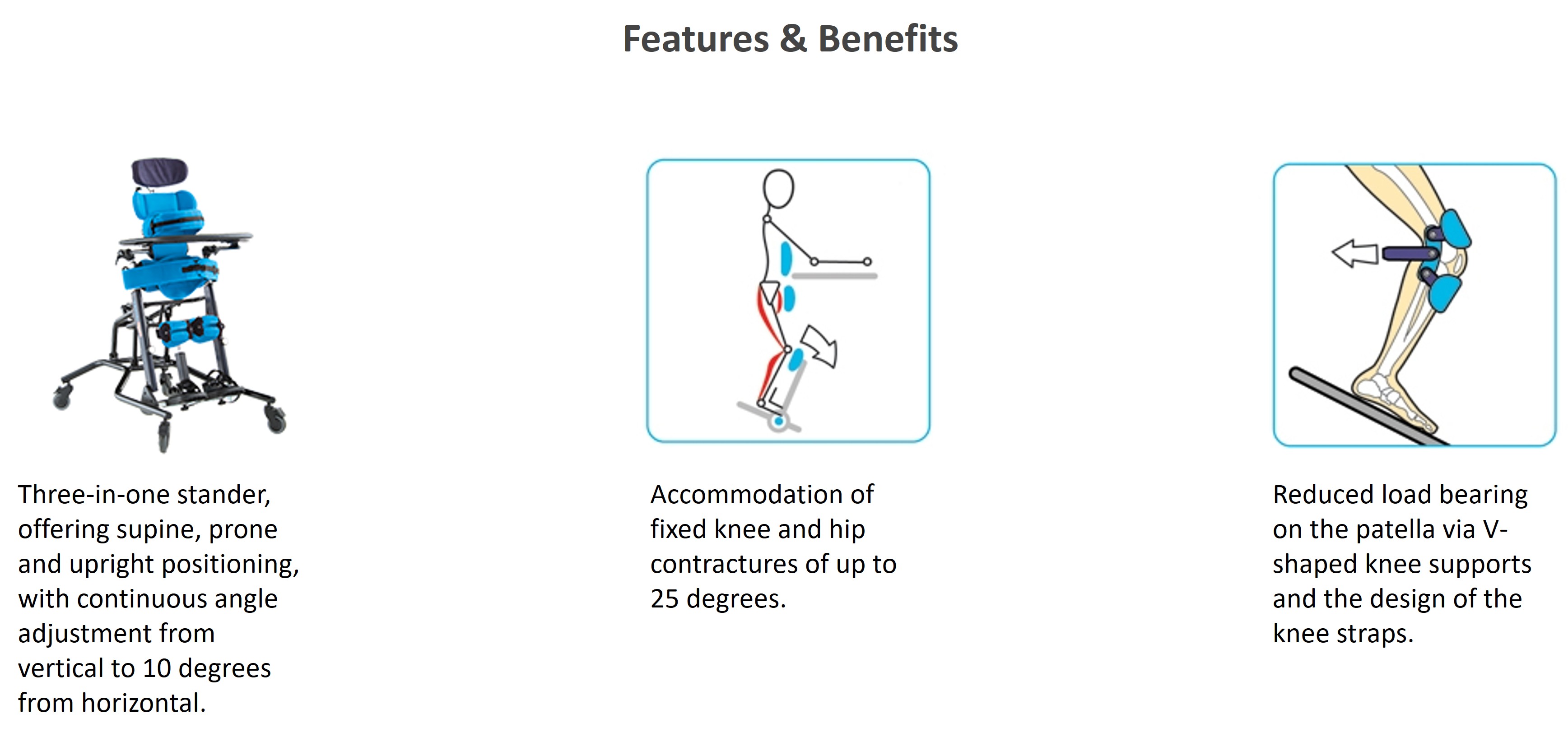 Features & Benefits

Three-in-one stander, offering supine, prone and upright positioning, with continuous angle adjustment from vertical to 10 degrees from horizontal.

Accommodation of fixed knee and hip contractures of up to 25 degrees.

Reduced load bearing on the patella via V-shaped knee supports and the design of the knee straps.